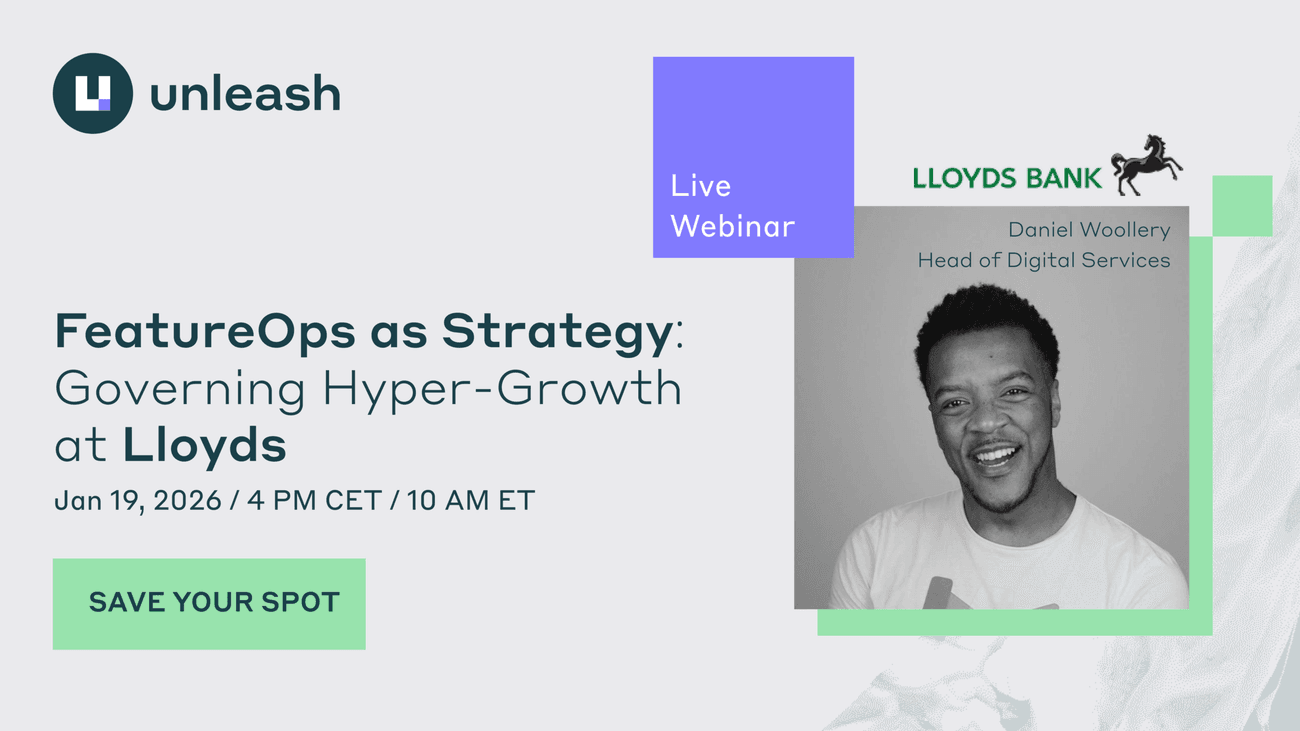 unleash

Live Webinar

LLOYDS BANK

Daniel Woollery
Head of Digital Services

FeatureOps as Strategy: Governing Hyper-Growth at Lloyds

Jan 19, 2026 / 4 PM CET / 10 AM ET

SAVE YOUR SPOT